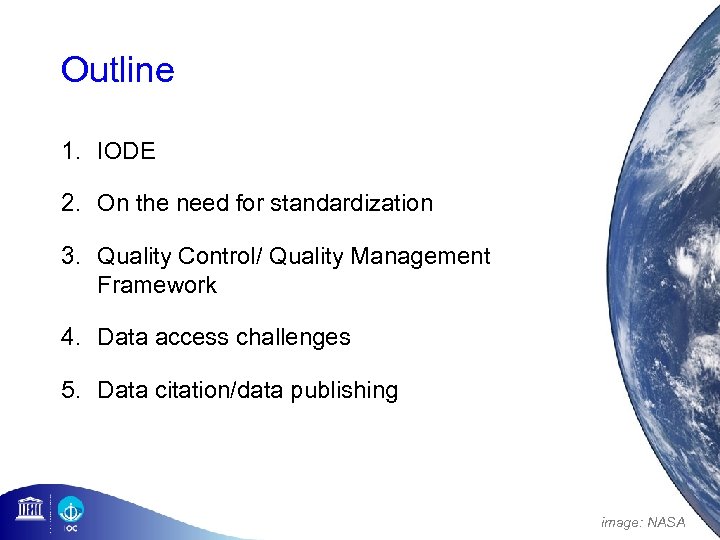 Outline

1. IODE

2. On the need for standardization

3. Quality Control/ Quality Management Framework

4. Data access challenges

5. Data citation/data publishing

IOC

image: NASA